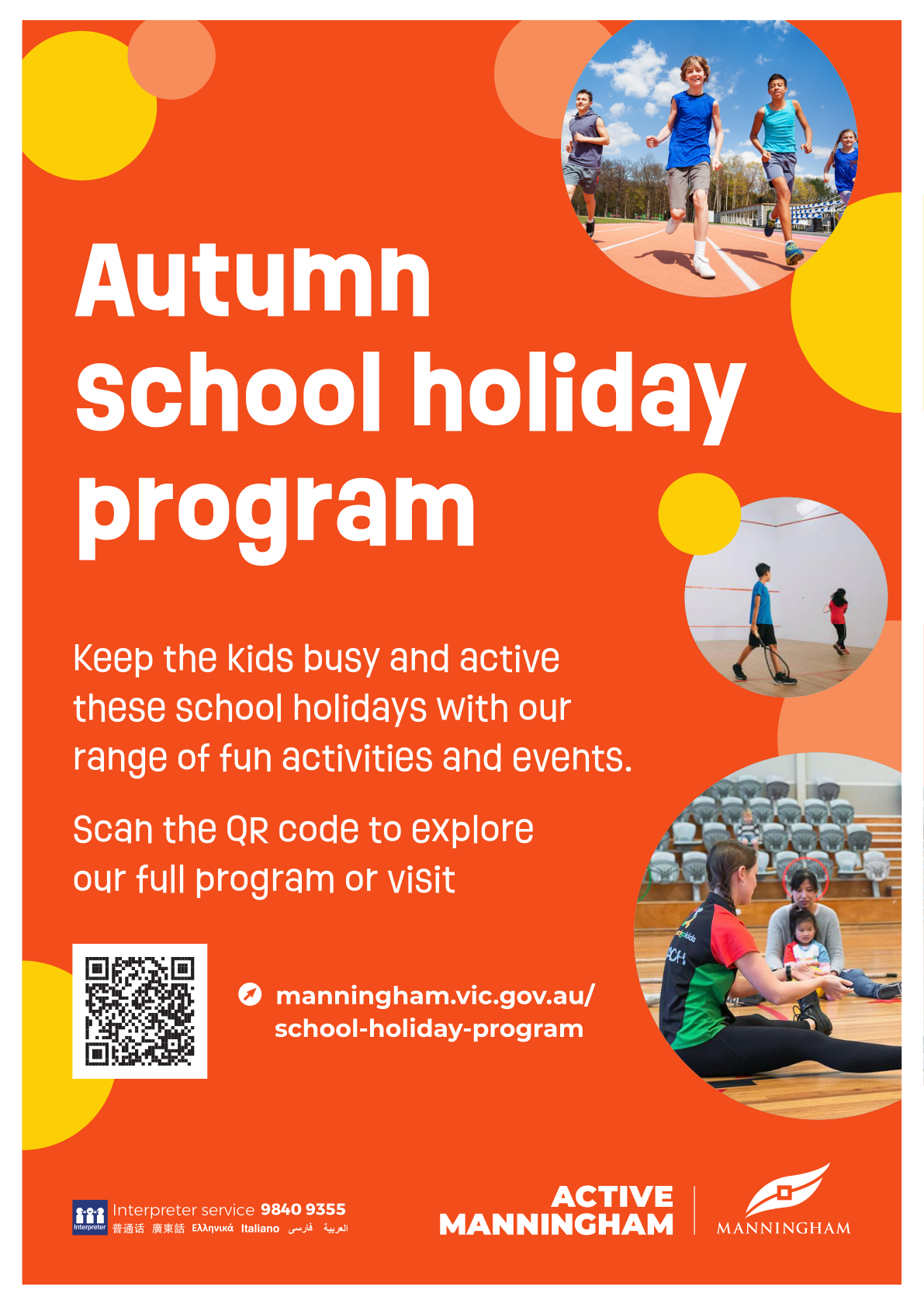 Autumn school holiday program

Keep the kids busy and active these school holidays with our range of fun activities and events.

Scan the QR code to explore our full program or visit

manningham.vic.gov.au/school-holiday-program

Interpreter
Interpreter service 9840 9355
普通话 廣東話 Ελληνικά Italiano فارسی العربية

ACTIVE MANNINGHAM

MANNINGHAM